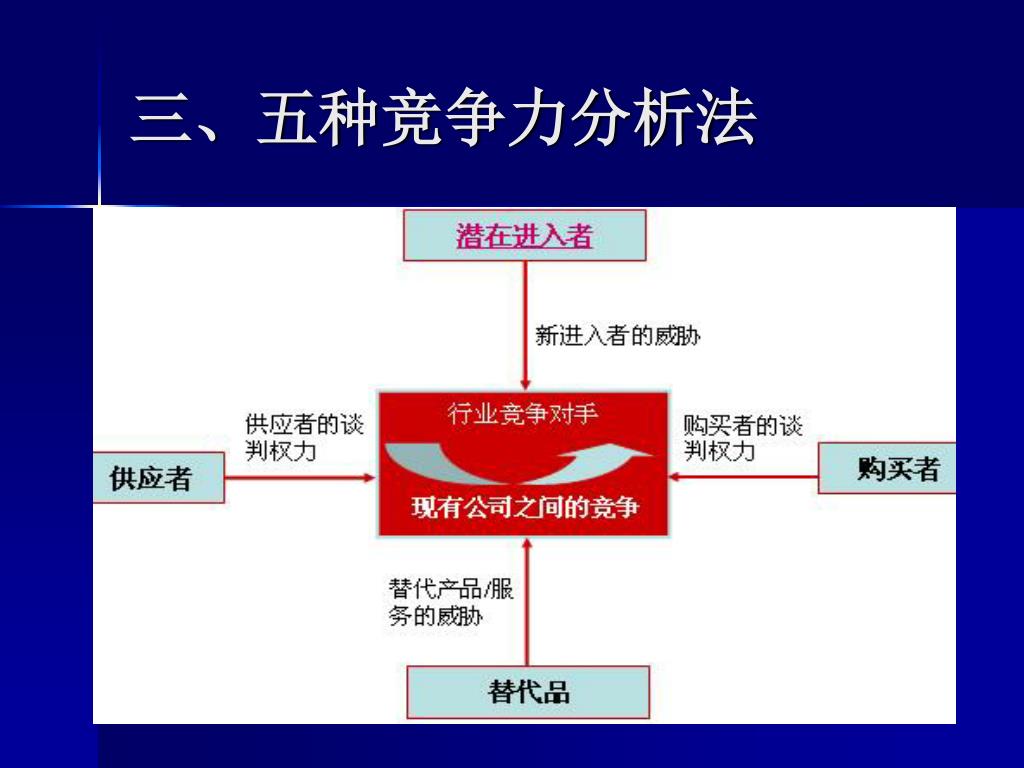 三、五种竞争力分析法

潜在进入者

新进入者的威胁

供应者的谈判权力

供应者

行业竞争对手

现有公司之间的竞争

购买者的谈判权力

购买者

替代产品/服务的威胁

替代品